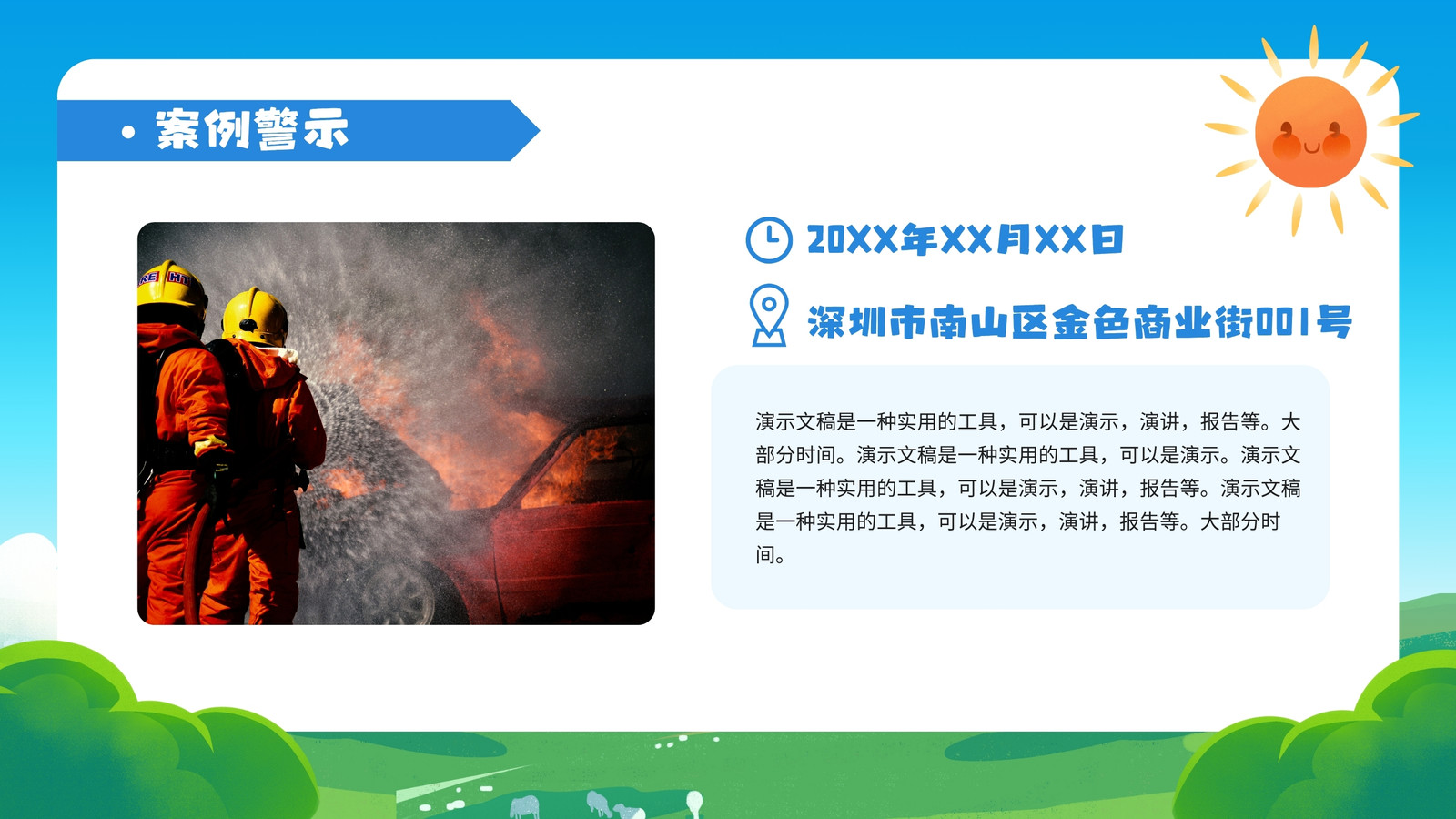 • 案例警示

20XX年XX月XX日

深圳市南山区金色商业街001号

演示文稿是一种实用的工具，可以是演示，演讲，报告等。大部分时间。演示文稿是一种实用的工具，可以是演示。演示文稿是一种实用的工具，可以是演示，演讲，报告等。演示文稿是一种实用的工具，可以是演示，演讲，报告等。大部分时间。